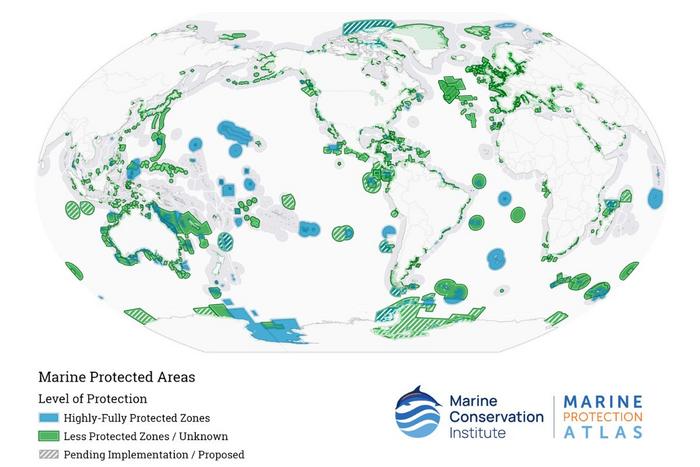 Marine Protected Areas

Level of Protection

Highly-Fully Protected Zones

Less Protected Zones / Unknown

Pending Implementation / Proposed

Marine Conservation Institute

MARINE PROTECTION ATLAS